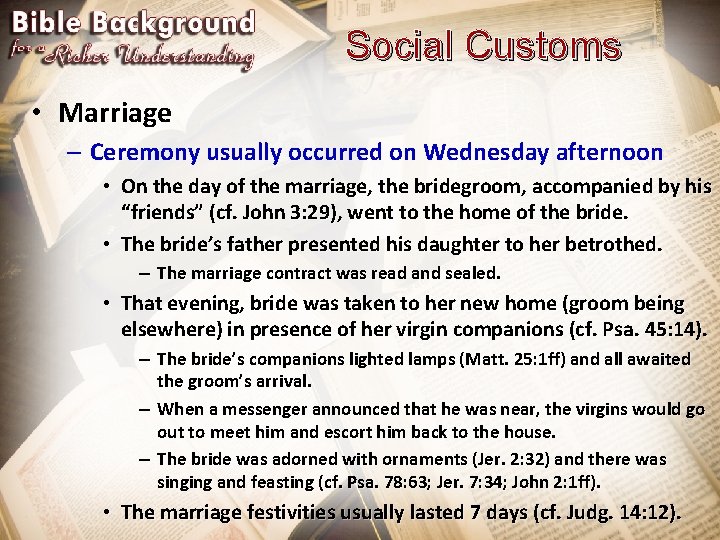 Bible Background
for a Richer Understanding

Social Customs

• Marriage
– Ceremony usually occurred on Wednesday afternoon
• On the day of the marriage, the bridegroom, accompanied by his "friends" (cf. John 3:29), went to the home of the bride.
• The bride's father presented his daughter to her betrothed.
– The marriage contract was read and sealed.
• That evening, bride was taken to her new home (groom being elsewhere) in presence of her virgin companions (cf. Psa. 45:14).
– The bride's companions lighted lamps (Matt. 25:1ff) and all awaited the groom's arrival.
– When a messenger announced that he was near, the virgins would go out to meet him and escort him back to the house.
– The bride was adorned with ornaments (Jer. 2:32) and there was singing and feasting (cf. Psa. 78:63; Jer. 7:34; John 2:1ff).
• The marriage festivities usually lasted 7 days (cf. Judg. 14:12).